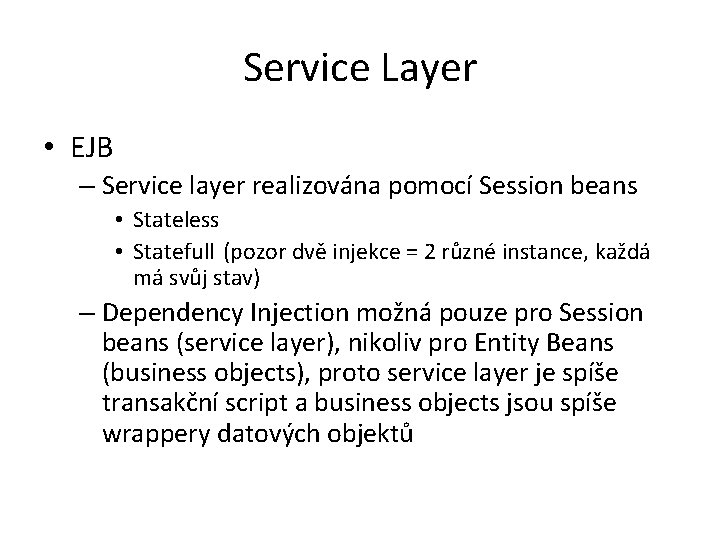 Service Layer

• EJB
– Service layer realizována pomocí Session beans
• Stateless
• Statefull (pozor dvě injekce = 2 různé instance, každá má svůj stav)
– Dependency Injection možná pouze pro Session beans (service layer), nikoliv pro Entity Beans (business objects), proto service layer je spíše transakční script a business objects jsou spíše wrappery datových objektů